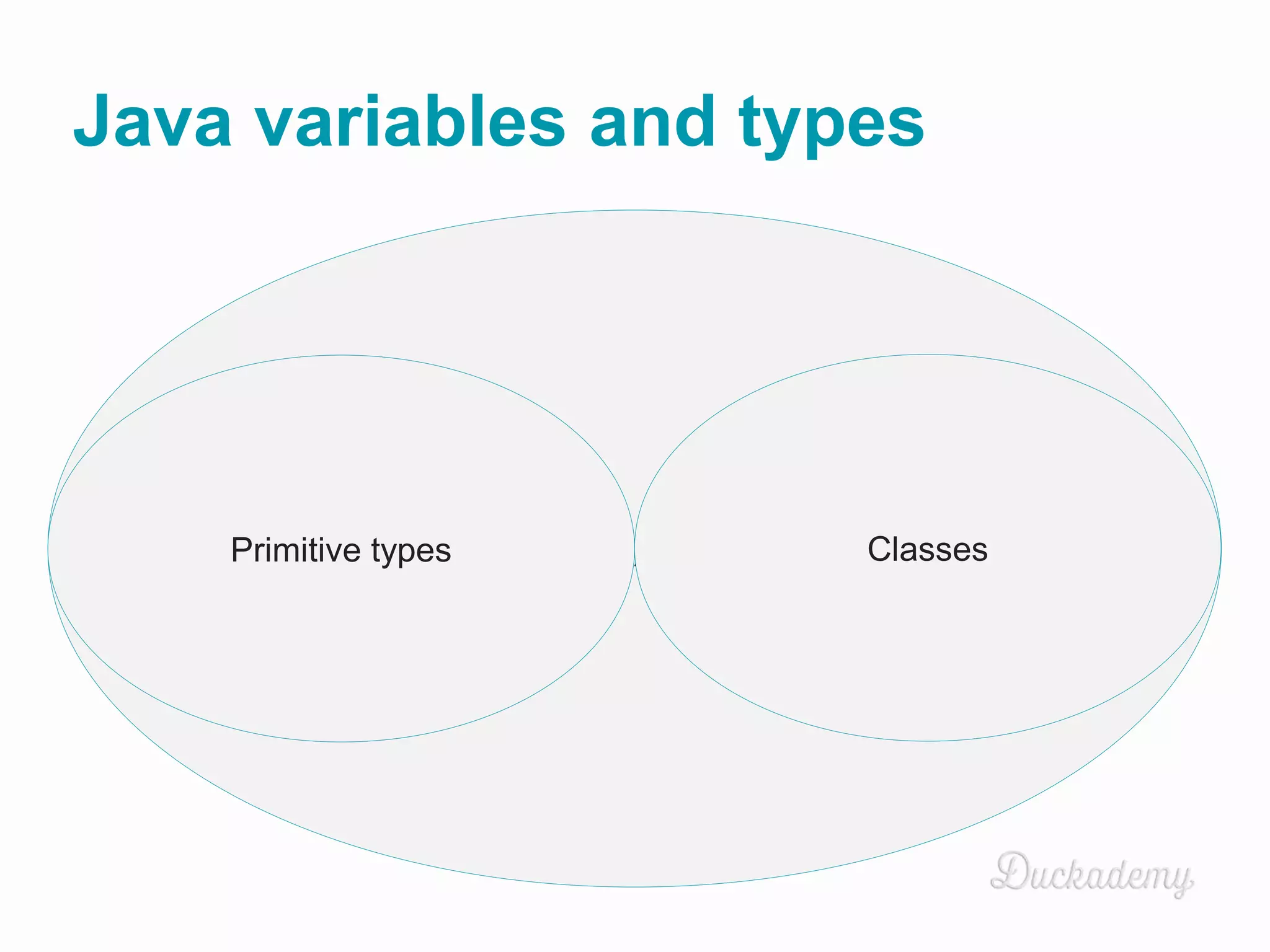 Java variables and types

Primitive types

Classes

Duckademy